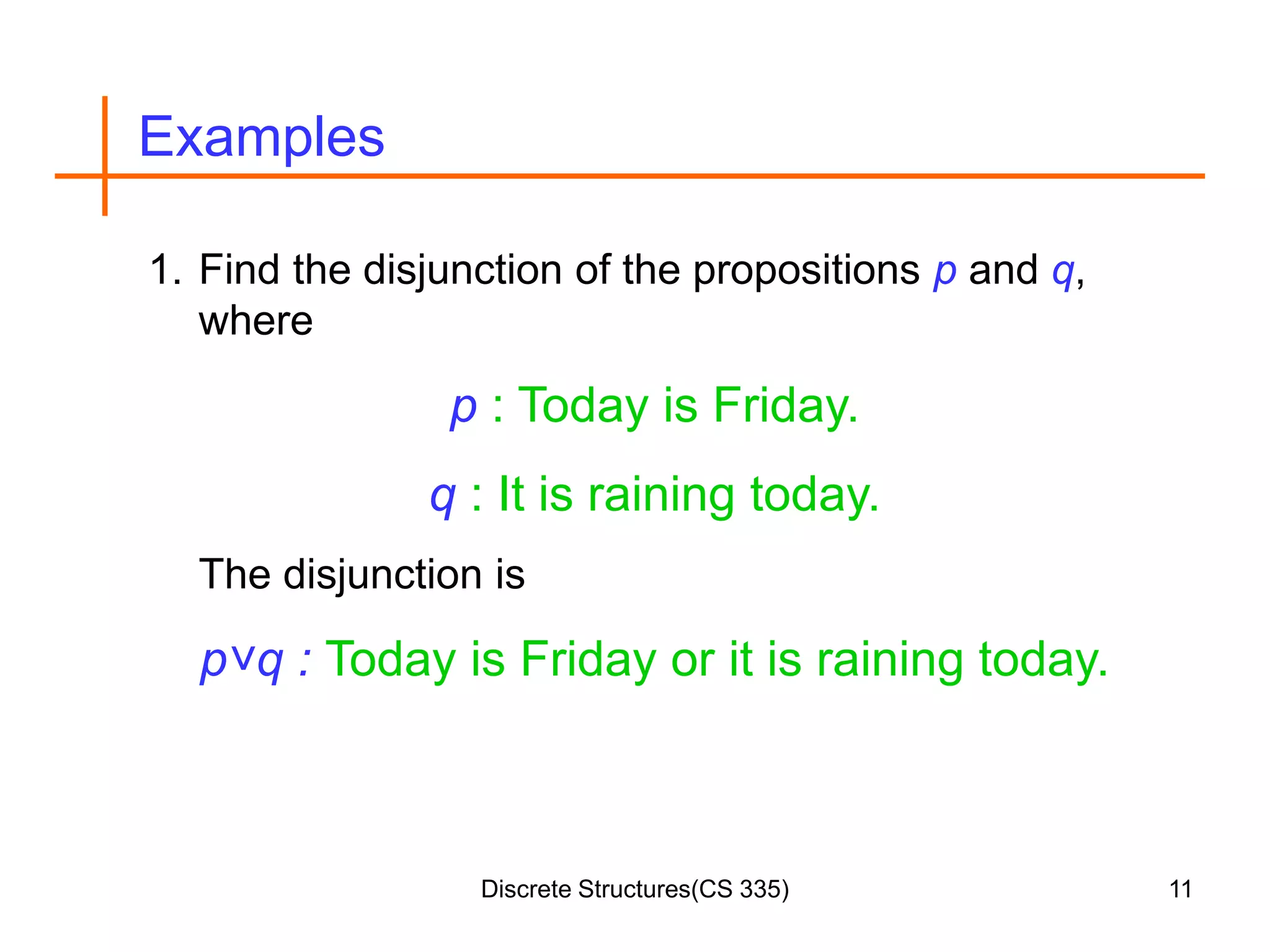 Examples

1. Find the disjunction of the propositions $p$ and $q$, where

$p$ : Today is Friday.

$q$ : It is raining today.

The disjunction is

$p \vee q$ : Today is Friday or it is raining today.

Discrete Structures(CS 335)

11